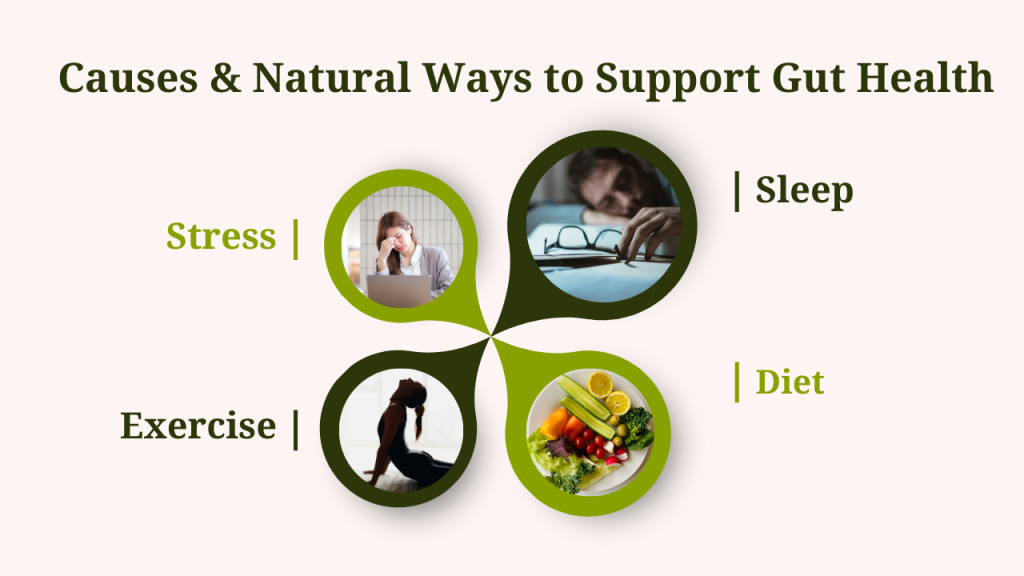 Causes & Natural Ways to Support Gut Health

Stress |

| Sleep

Exercise |

| Diet